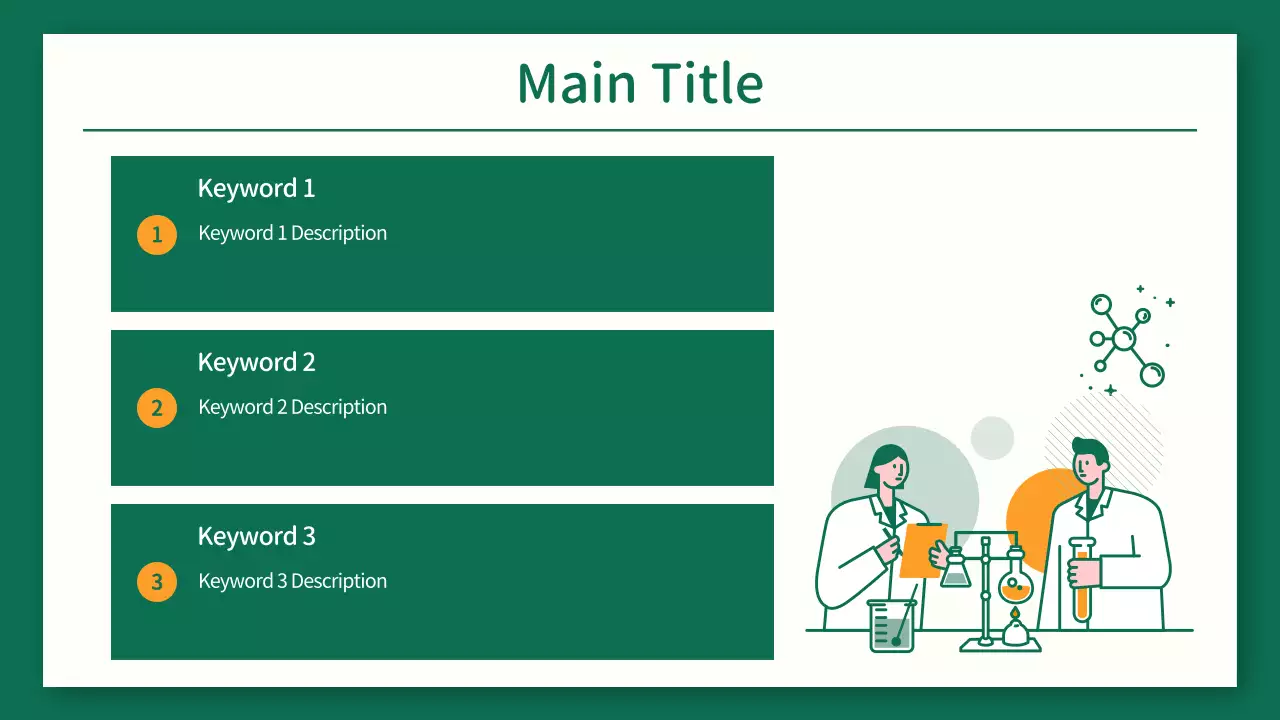 Main Title

Keyword 1

1 Keyword 1 Description

Keyword 2

2 Keyword 2 Description

Keyword 3

3 Keyword 3 Description